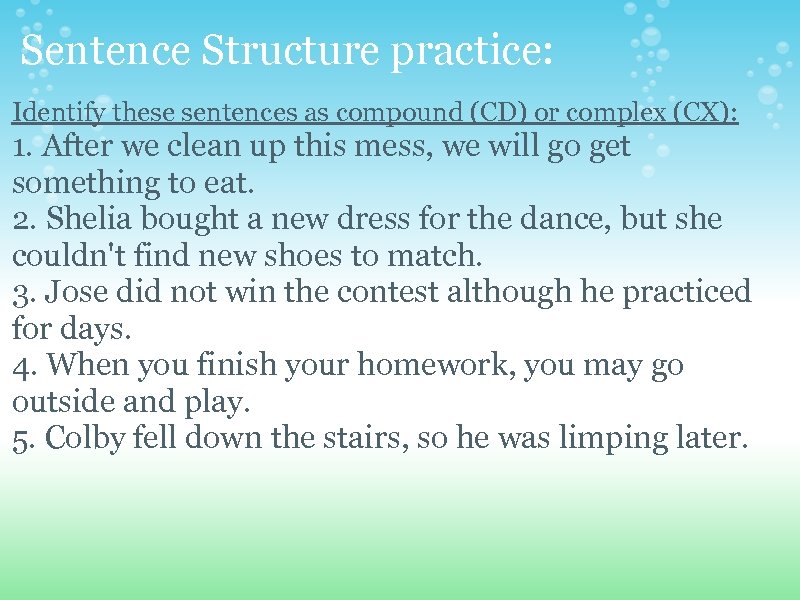 Sentence Structure practice:

Identify these sentences as compound (CD) or complex (CX):
1. After we clean up this mess, we will go get something to eat.
2. Shelia bought a new dress for the dance, but she couldn't find new shoes to match.
3. Jose did not win the contest although he practiced for days.
4. When you finish your homework, you may go outside and play.
5. Colby fell down the stairs, so he was limping later.